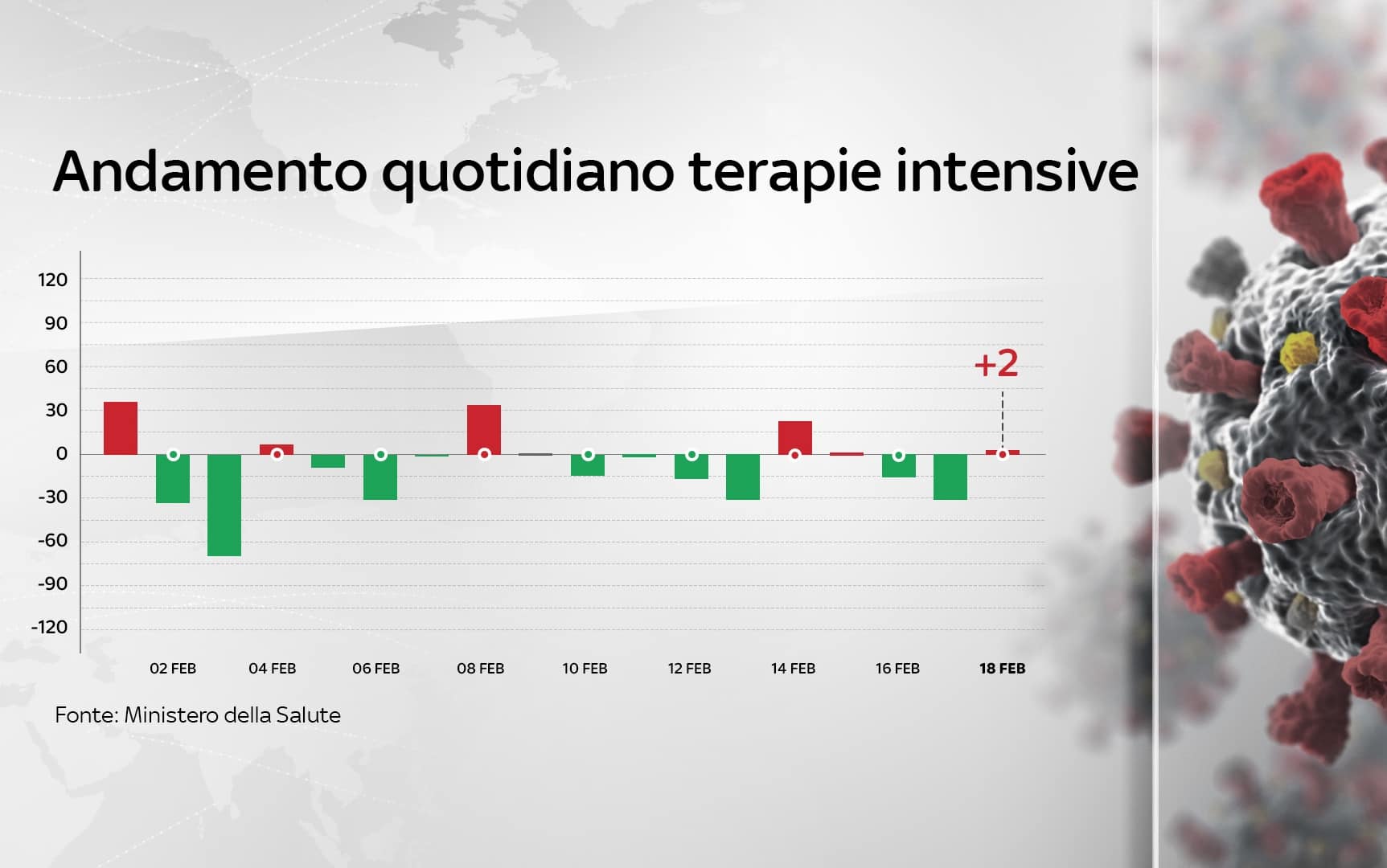 Andamento quotidiano terapie intensive

120
90
60
30
0
-30
-60
-90
-120

+2

02 FEB
04 FEB
06 FEB
08 FEB
10 FEB
12 FEB
14 FEB
16 FEB
18 FEB

Fonte: Ministero della Salute